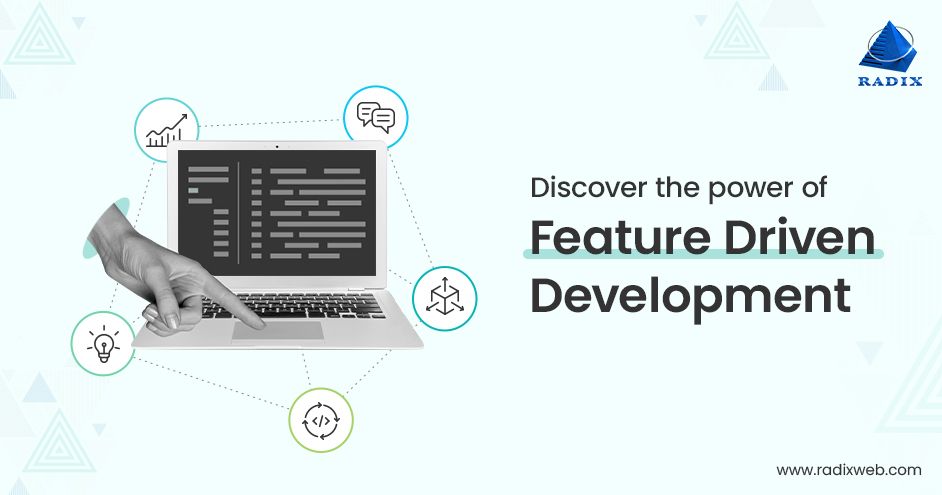 RADIX

Discover the power of
Feature Driven Development

www.radixweb.com